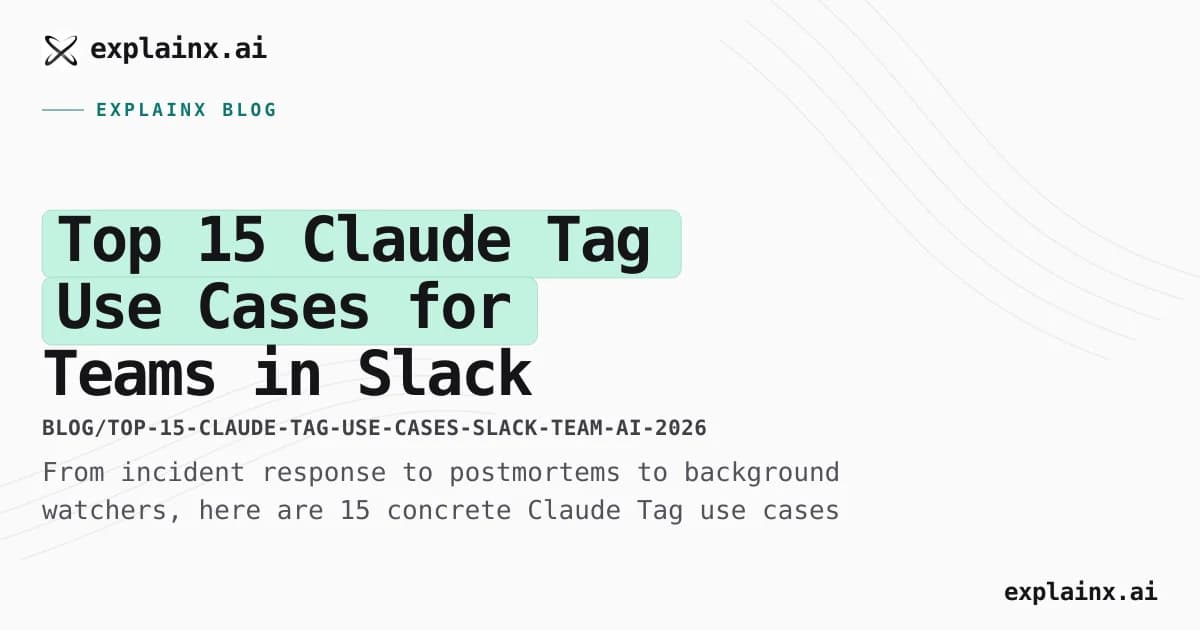 explainx.ai

EXPLAINX BLOG

Top 15 Claude Tag Use Cases for Teams in Slack

BLOG/TOP-15-CLAUDE-TAG-USE-CASES-SLACK-TEAM-AI-2026

From incident response to postmortems to background watchers, here are 15 concrete Claude Tag use cases

explainx.ai